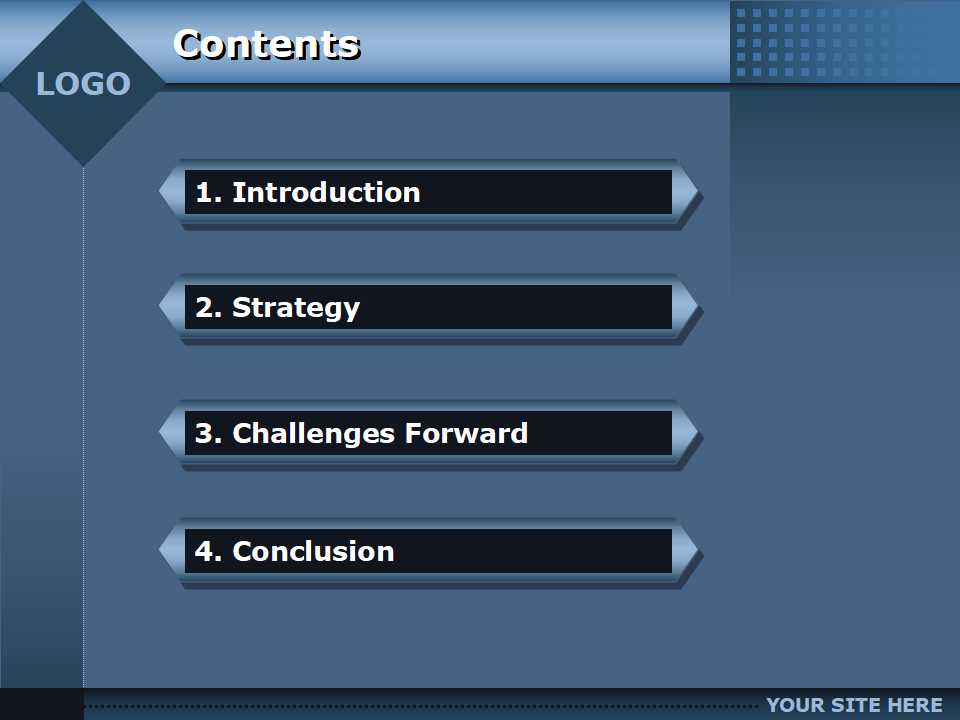 LOGO

Contents

1. Introduction

2. Strategy

3. Challenges Forward

4. Conclusion

YOUR SITE HERE